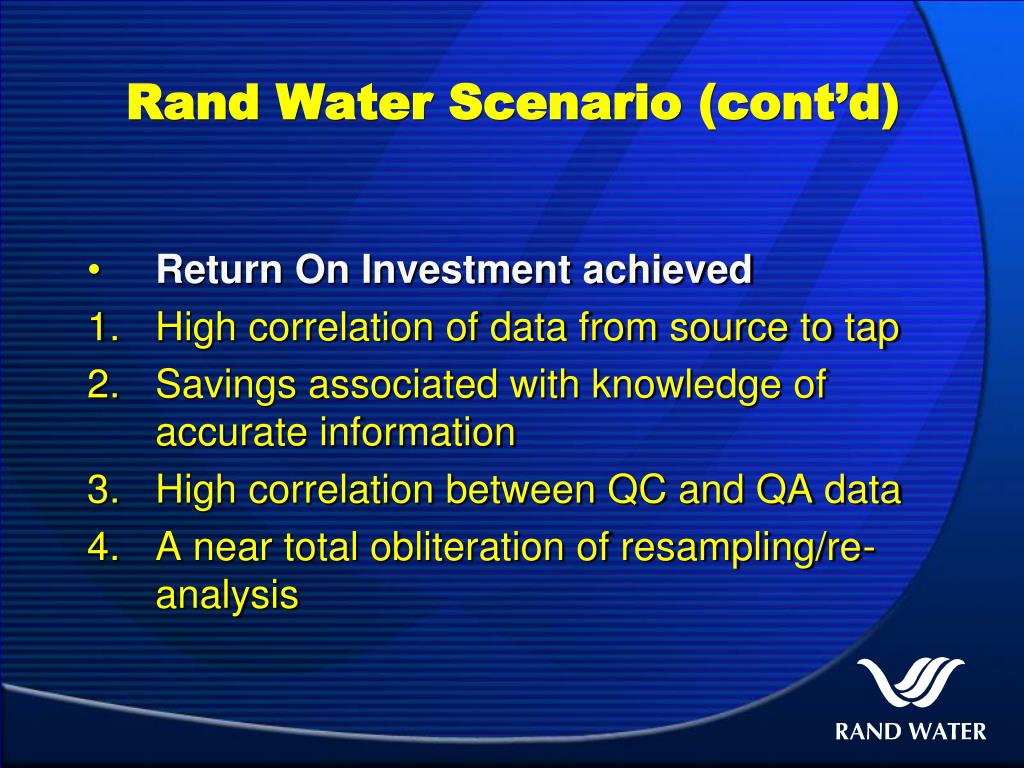 Rand Water Scenario (cont'd)

• Return On Investment achieved
1. High correlation of data from source to tap
2. Savings associated with knowledge of accurate information
3. High correlation between QC and QA data
4. A near total obliteration of resampling/re-analysis

RAND WATER